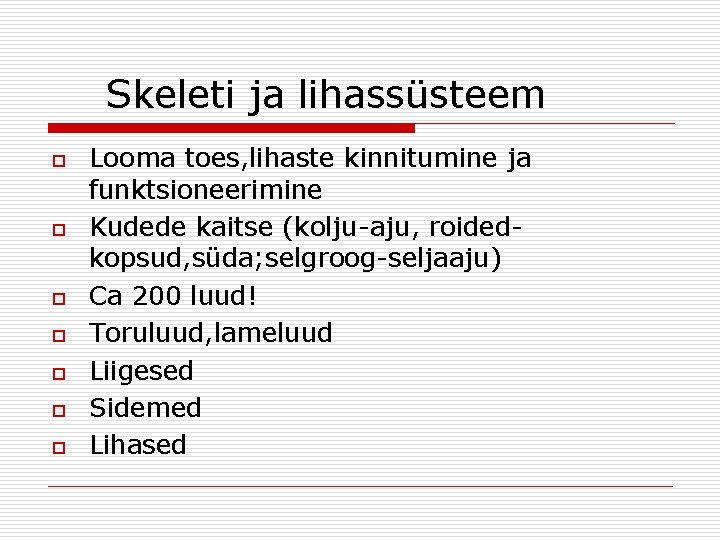 Skeleti ja lihassüsteem

Looma toes,lihaste kinnitumine ja funktsioneerimine

Kudede kaitse (kolju-aju, roided-kopsud,süda;selgroog-seljaaju)

Ca 200 luud!

Toruluud,lameluud

Liigesed

Sidemed

Lihased